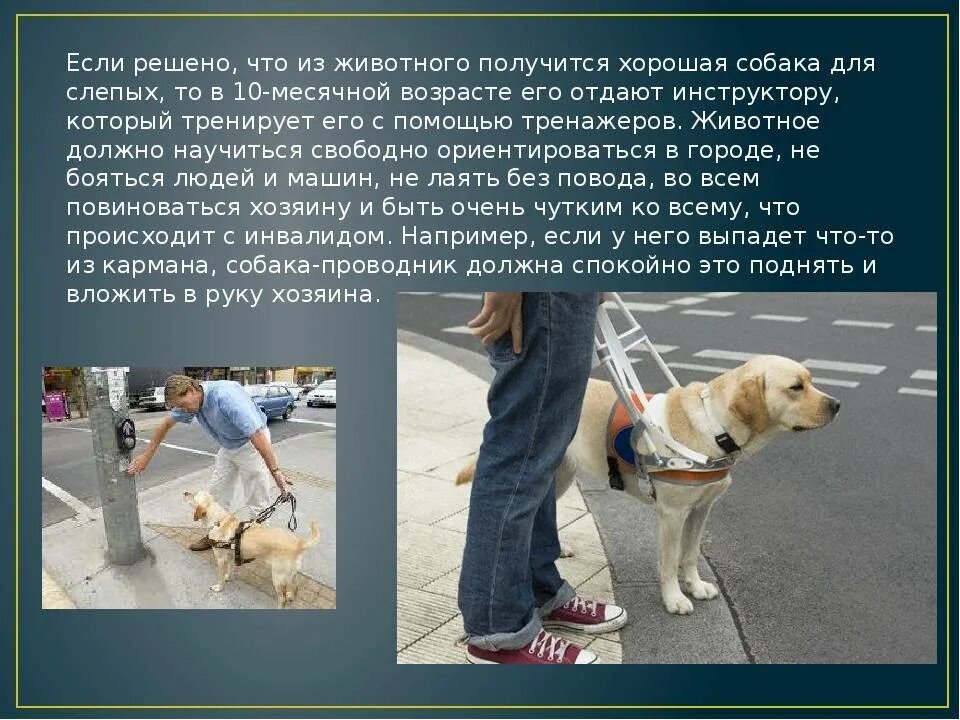 Если решено, что из животного получится хорошая собака для слепых, то в 10-месячной возрасте его отдают инструктору, который тренирует его с помощью тренажеров. Животное должно научиться свободно ориентироваться в городе, не бояться людей и машин, не лаять без повода, во всем повиноваться хозяину и быть очень чутким ко всему, что происходит с инвалидом. Например, если у него выпадет что-то из кармана, собака-проводник должна спокойно это поднять и вложить в руку хозяина.